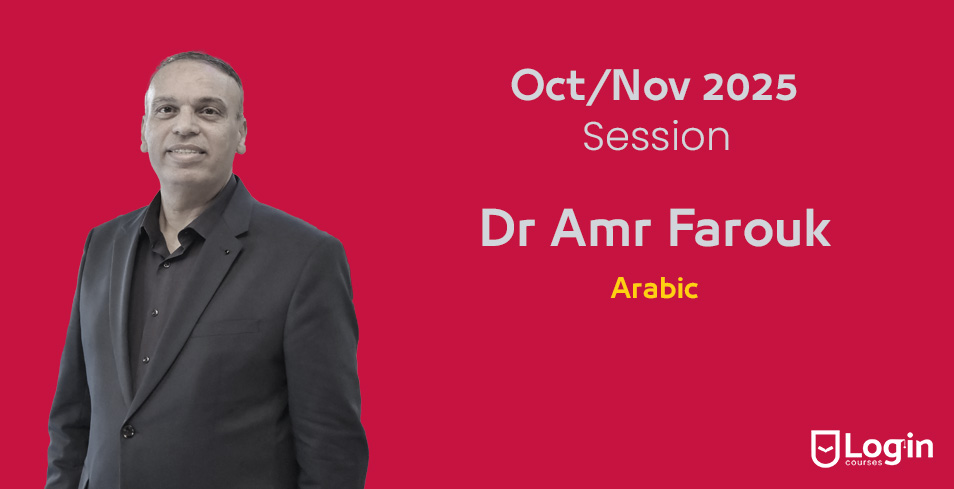 Oct/Nov 2025
Session

Dr Amr Farouk

Arabic

Login
courses